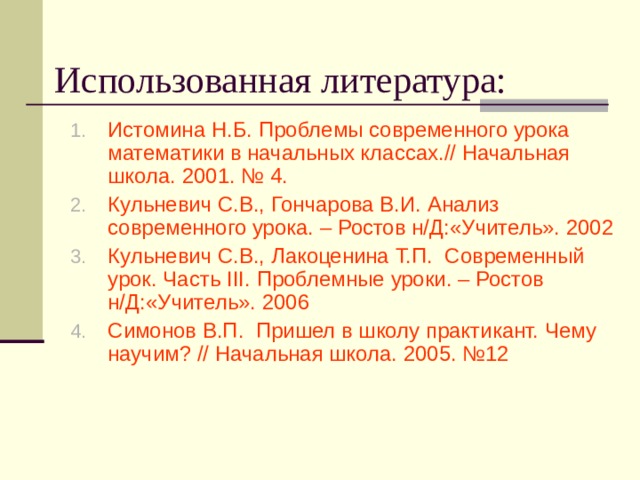 Использованная литература:

1. Истомина Н.Б. Проблемы современного урока математики в начальных классах.// Начальная школа. 2001. № 4.
2. Кульневич С.В., Гончарова В.И. Анализ современного урока. – Ростов н/Д:«Учитель». 2002
3. Кульневич С.В., Лакоценина Т.П. Современный урок. Часть III. Проблемные уроки. – Ростов н/Д:«Учитель». 2006
4. Симонов В.П. Пришел в школу практикант. Чему научим? // Начальная школа. 2005. №12